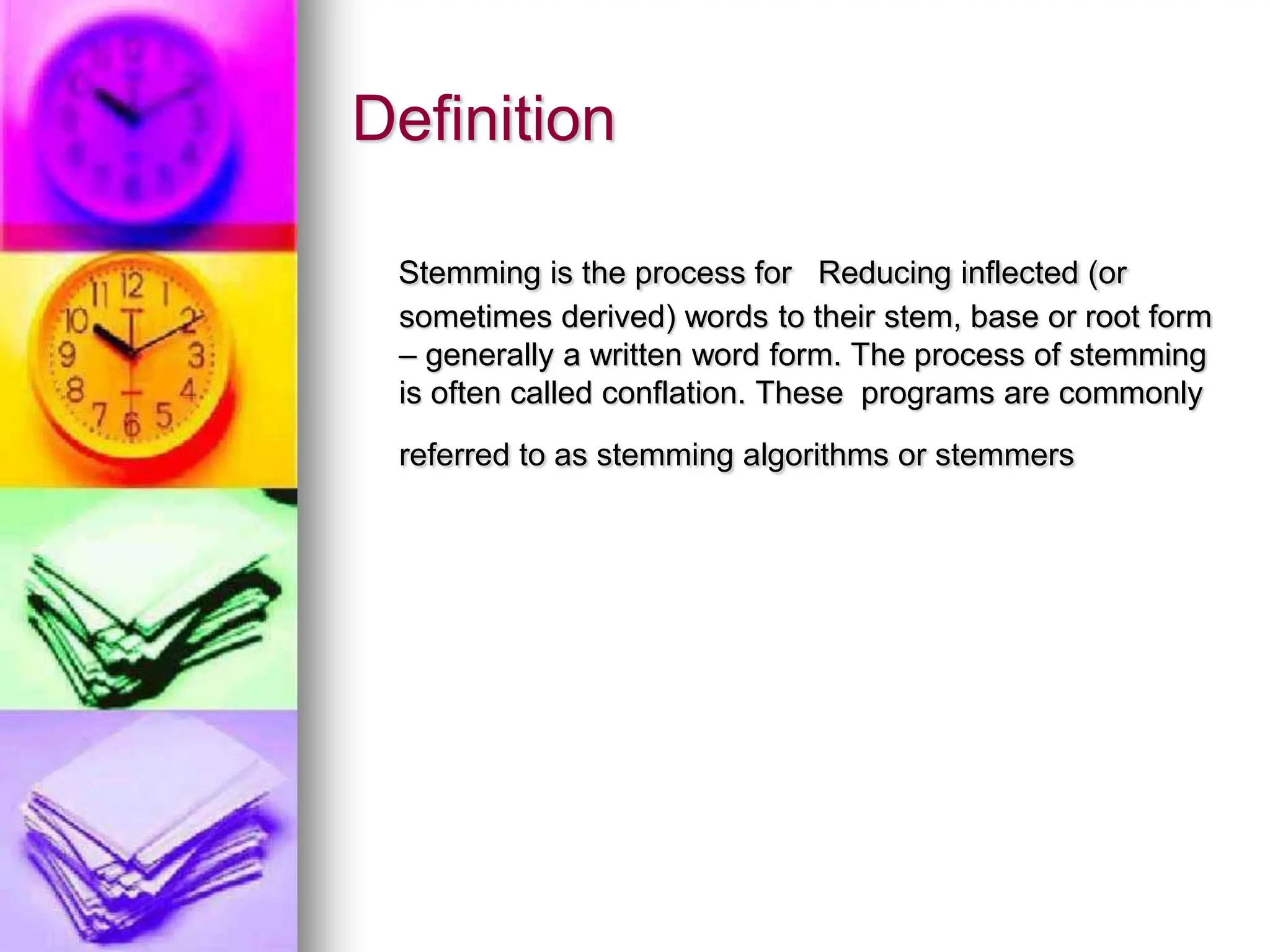 Definition

Stemming is the process for Reducing inflected (or sometimes derived) words to their stem, base or root form – generally a written word form. The process of stemming is often called conflation. These programs are commonly

referred to as stemming algorithms or stemmers